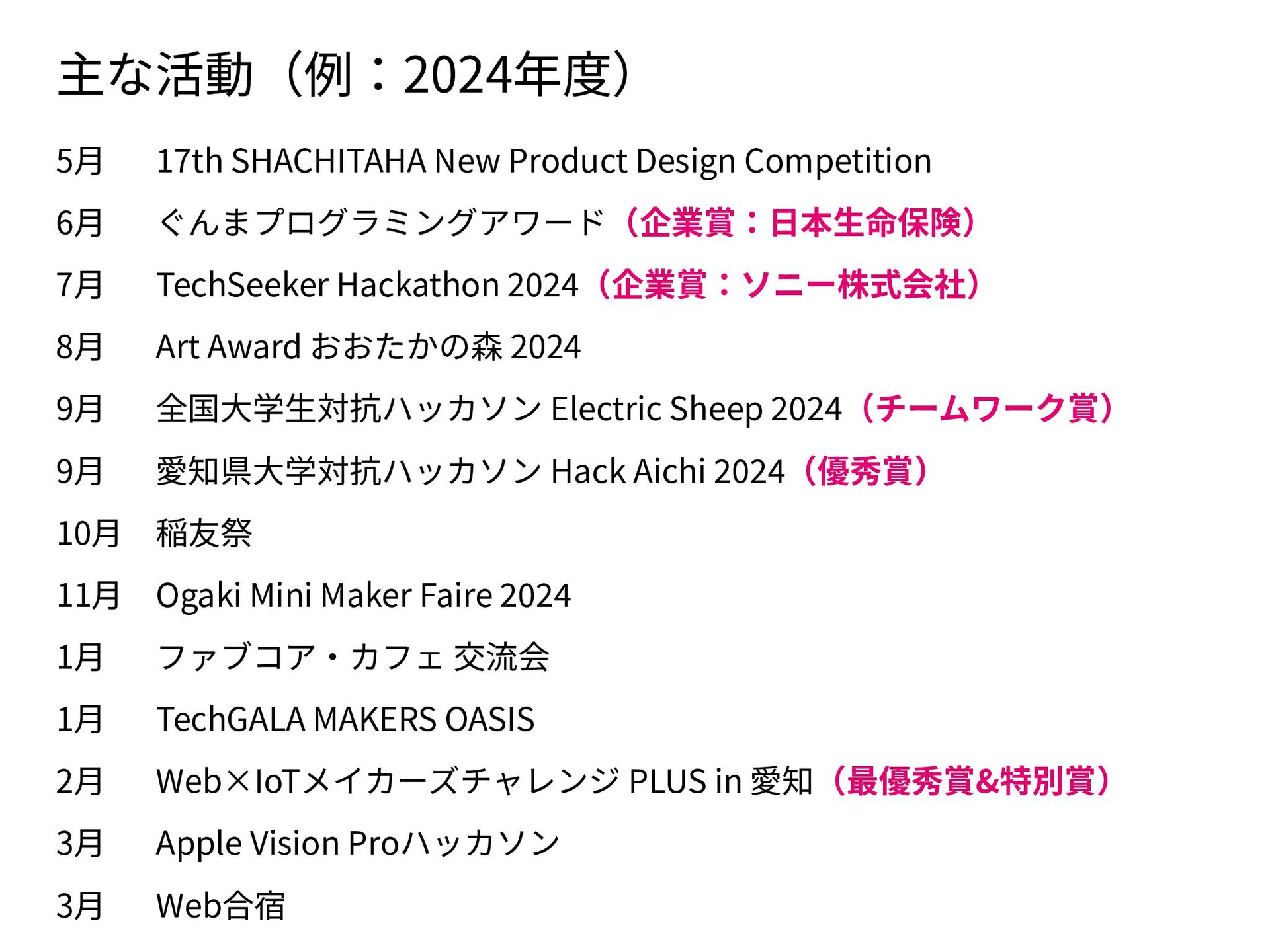 主な活動（例：2024年度）

5月 17th SHACHITAHA New Product Design Competition

6月 ぐんまプログラミングアワード（企業賞：日本生命保険）

7月 TechSeeker Hackathon 2024（企業賞：ソニー株式会社）

8月 Art Award おおたかの森 2024

9月 全国大学生対抗ハッカソン Electric Sheep 2024（チームワーク賞）

9月 愛知県大学対抗ハッカソン Hack Aichi 2024（優秀賞）

10月 稲友祭

11月 Ogaki Mini Maker Faire 2024

1月 ファブコア・カフェ 交流会

1月 TechGALA MAKERS OASIS

2月 Web×IoTメイカーズチャレンジ PLUS in 愛知（最優秀賞&特別賞）

3月 Apple Vision Proハッカソン

3月 Web合宿